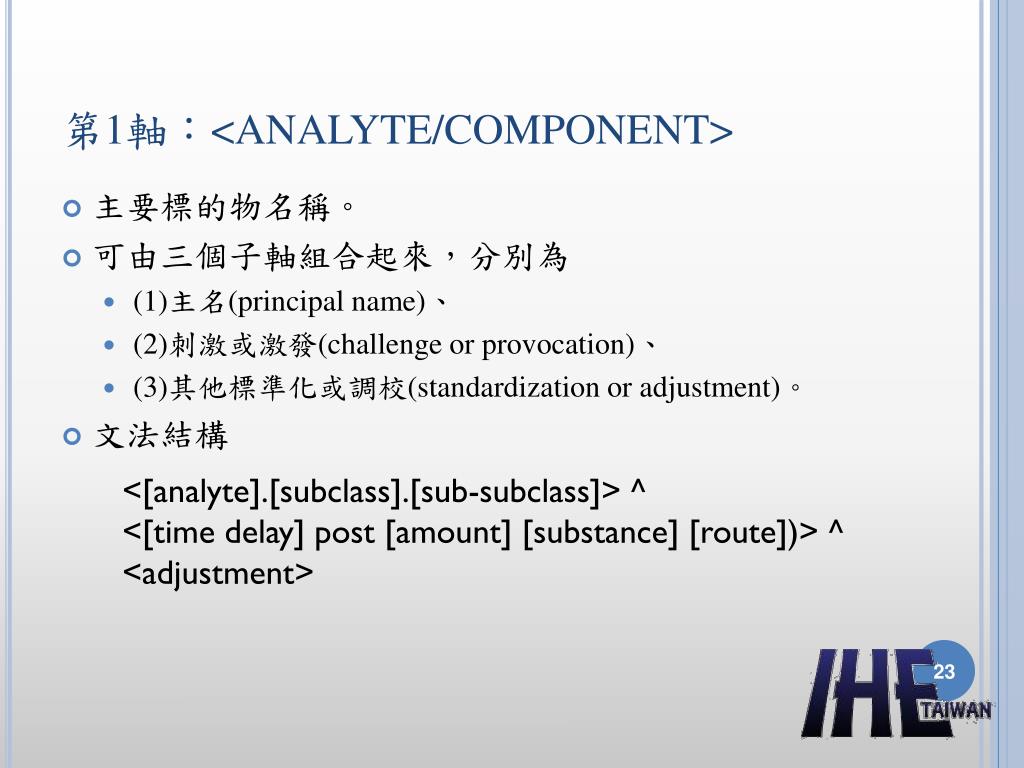 第1軸：<ANALYTE/COMPONENT>

主要標的物名稱。

可由三個子軸組合起來，分別為

(1)主名(principal name)、

(2)刺激或激發(challenge or provocation)、

(3)其他標準化或調校(standardization or adjustment)。

文法結構

<[analyte].[subclass].[sub-subclass]> ^
<[time delay] post [amount] [substance] [route])> ^
<adjustment>

23

IHE TAIWAN